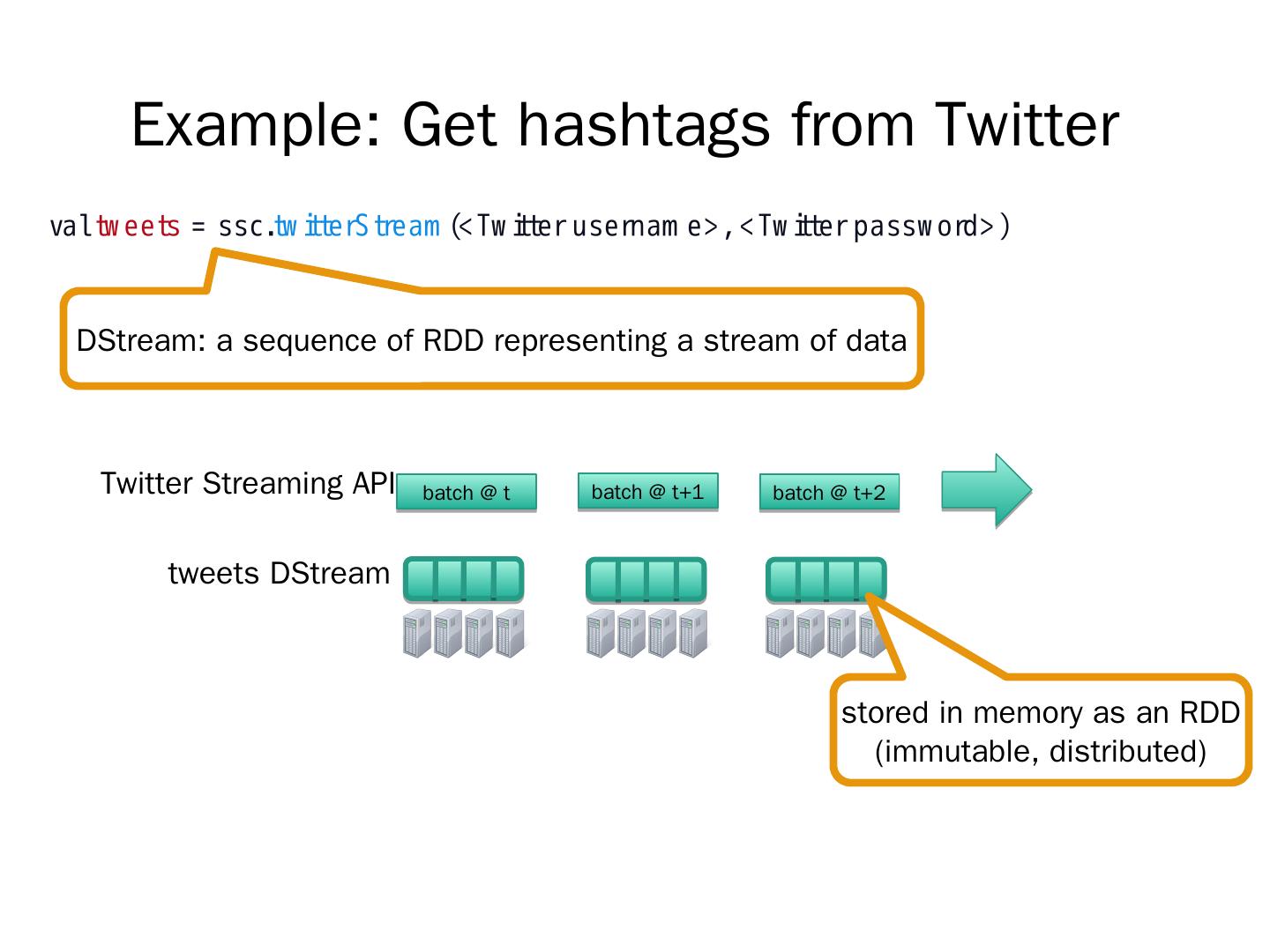 Example: Get hashtags from Twitter

val tweets = ssc.twitterStream(<Twitter username>, <Twitter password>)

DStream: a sequence of RDD representing a stream of data

Twitter Streaming API

batch @ t

batch @ t+1

batch @ t+2

tweets DStream

stored in memory as an RDD (immutable, distributed)